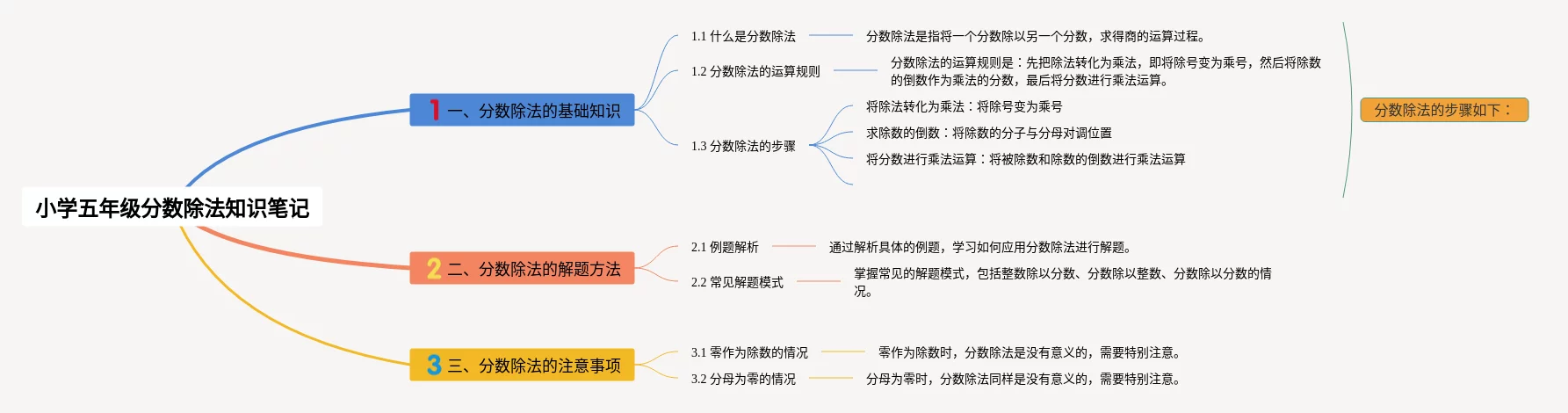 小学五年级分数除法知识笔记

1 一、分数除法的基础知识

1.1 什么是分数除法

分数除法是指将一个分数除以另一个分数，求得商的运算过程。

1.2 分数除法的运算规则

分数除法的运算规则是：先把除法转化为乘法，即将除号变为乘号，然后将除数的倒数作为乘法的分数，最后将分数进行乘法运算。

1.3 分数除法的步骤

将除法转化为乘法：将除号变为乘号

求除数的倒数：将除数的分子与分母对调位置

将分数进行乘法运算：将被除数和除数的倒数进行乘法运算

分数除法的步骤如下：

2 二、分数除法的解题方法

2.1 例题解析

通过解析具体的例题，学习如何应用分数除法进行解题。

2.2 常见解题模式

掌握常见的解题模式，包括整数除以分数、分数除以整数、分数除以分数的情况。

3 三、分数除法的注意事项

3.1 零作为除数的情况

零作为除数时，分数除法是没有意义的，需要特别注意。

3.2 分母为零的情况

分母为零时，分数除法同样是没有意义的，需要特别注意。